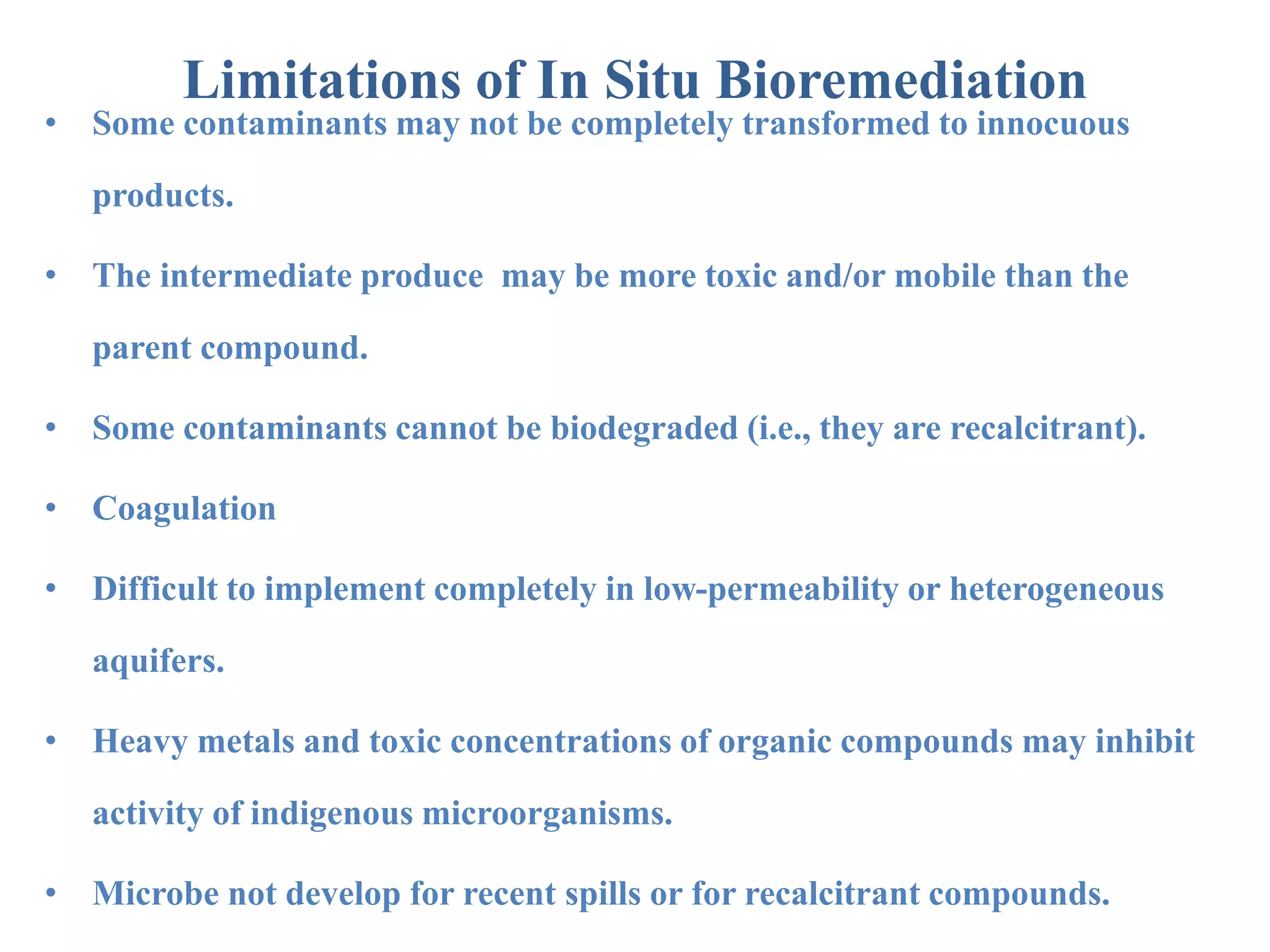 Limitations of In Situ Bioremediation

• Some contaminants may not be completely transformed to innocuous products.

• The intermediate produce may be more toxic and/or mobile than the parent compound.

• Some contaminants cannot be biodegraded (i.e., they are recalcitrant).

• Coagulation

• Difficult to implement completely in low-permeability or heterogeneous aquifers.

• Heavy metals and toxic concentrations of organic compounds may inhibit activity of indigenous microorganisms.

• Microbe not develop for recent spills or for recalcitrant compounds.